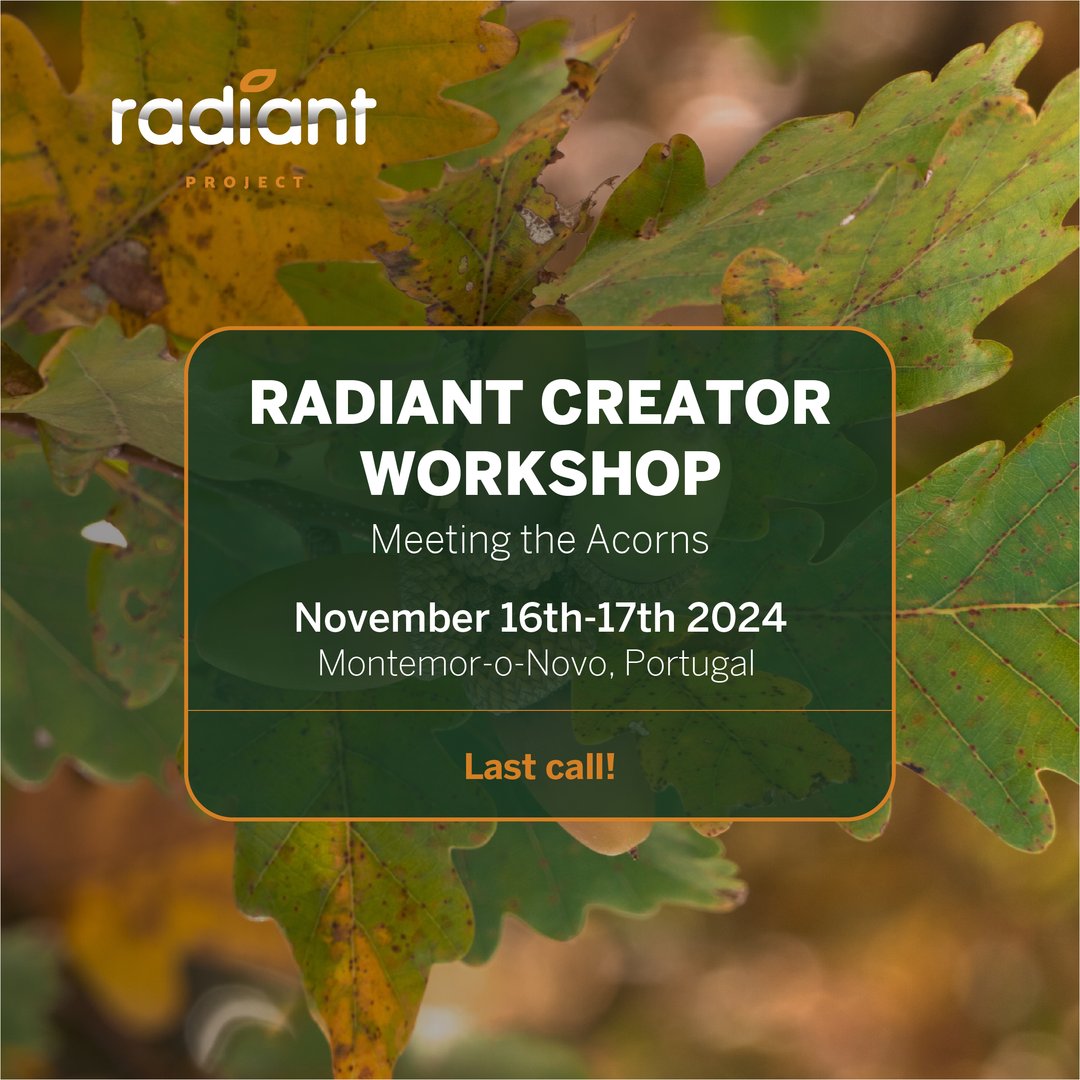 radiant
PROJECT

RADIANT CREATOR WORKSHOP
Meeting the Acorns

November 16th-17th 2024
Montemor-o-Novo, Portugal

Last call!